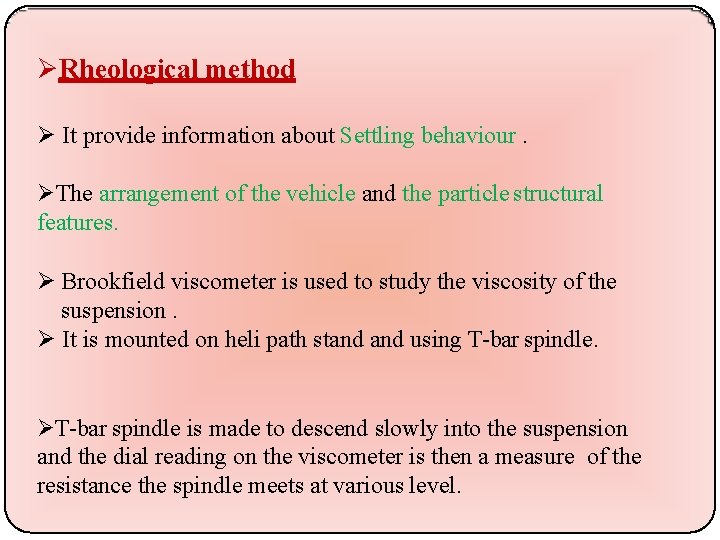 ➢Rheological method

➢ It provide information about Settling behaviour .

➢The arrangement of the vehicle and the particle structural features.

➢ Brookfield viscometer is used to study the viscosity of the suspension .
➢ It is mounted on heli path stand and using T-bar spindle.

➢T-bar spindle is made to descend slowly into the suspension and the dial reading on the viscometer is then a measure of the resistance the spindle meets at various level.